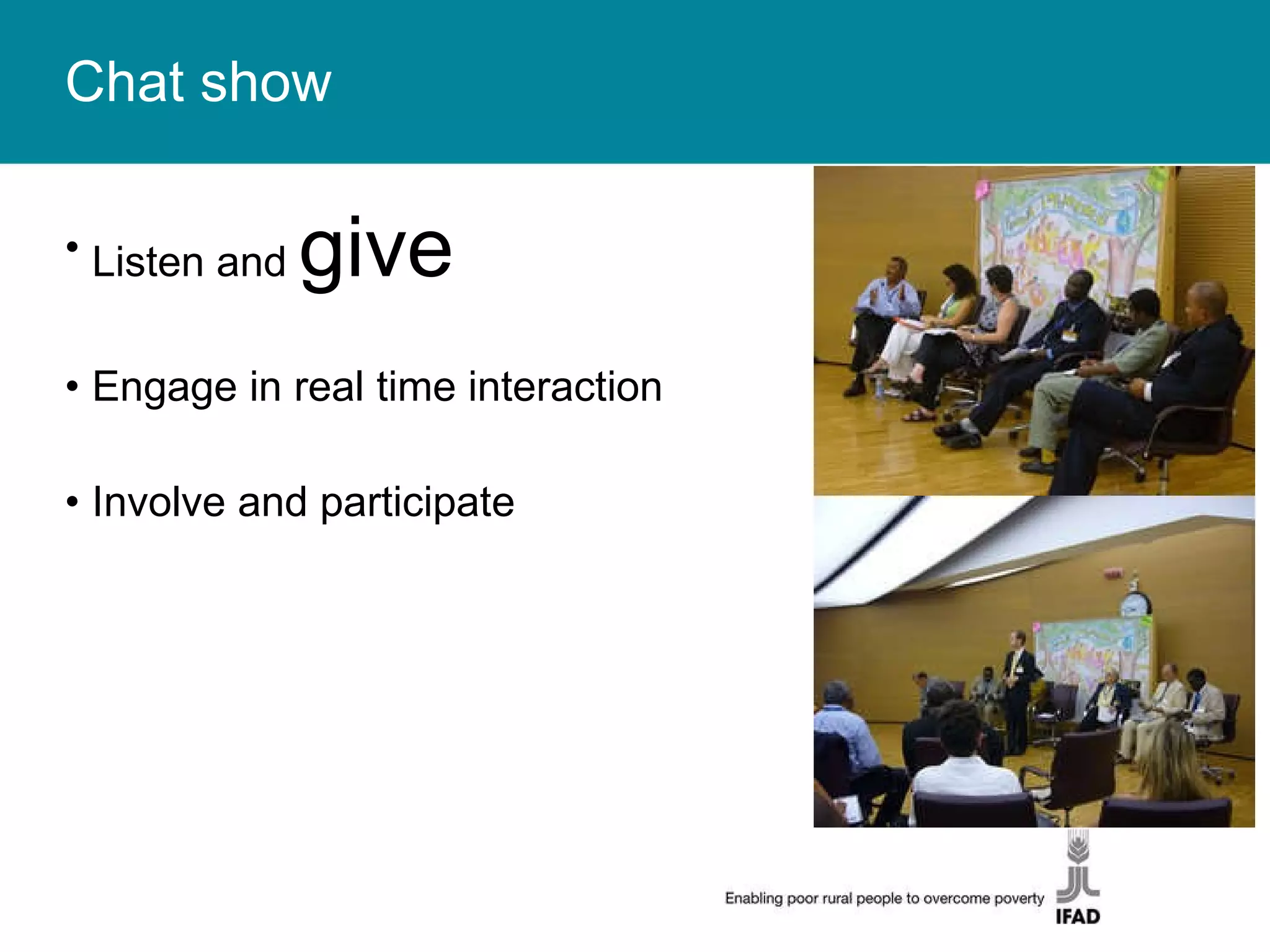 Chat show

• Listen and give

• Engage in real time interaction

• Involve and participate

Enabling poor rural people to overcome poverty

IFAD